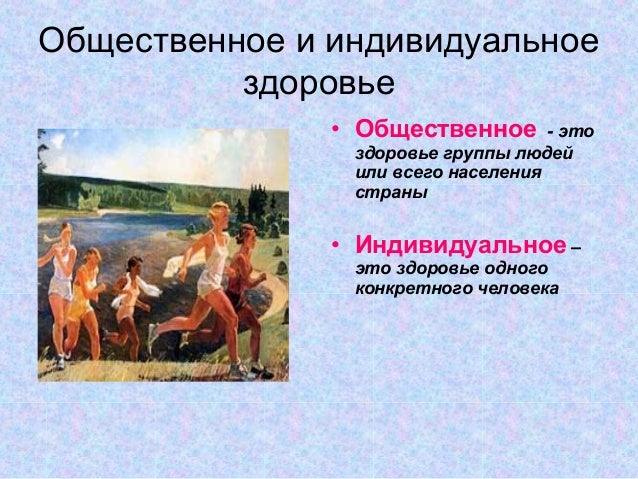 Общественное и индивидуальное здоровье

• Общественное - это здоровье группы людей или всего населения страны

• Индивидуальное – это здоровье одного конкретного человека